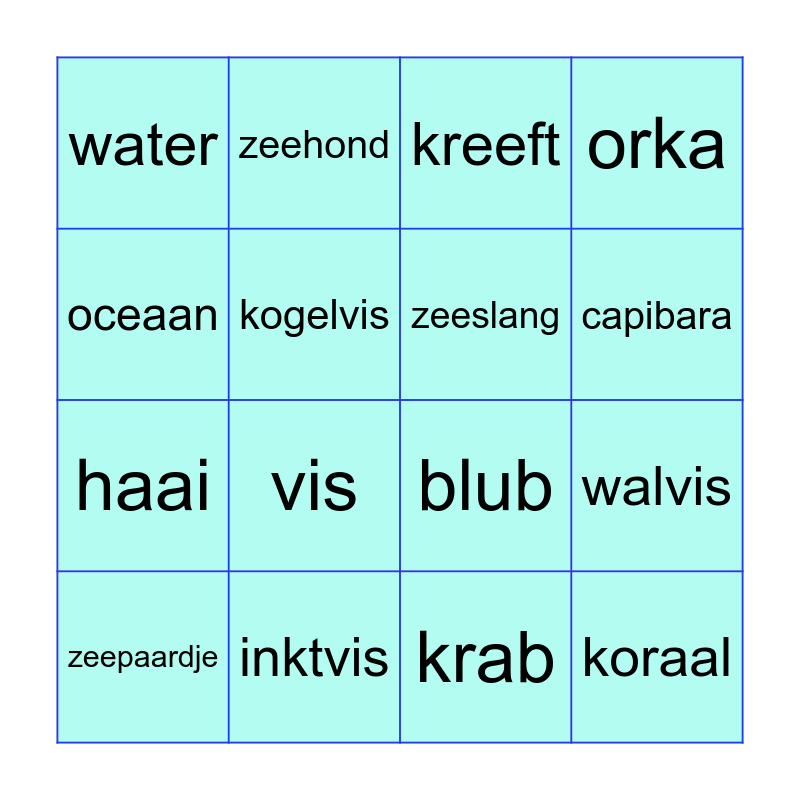 | water | zeehond | kreeft | orka |
|---|---|---|---|
| oceaan | kogelvis | zeeslang | capibara |
| haai | vis | blub | walvis |
| zeepaardje | inktvis | krab | koraal |